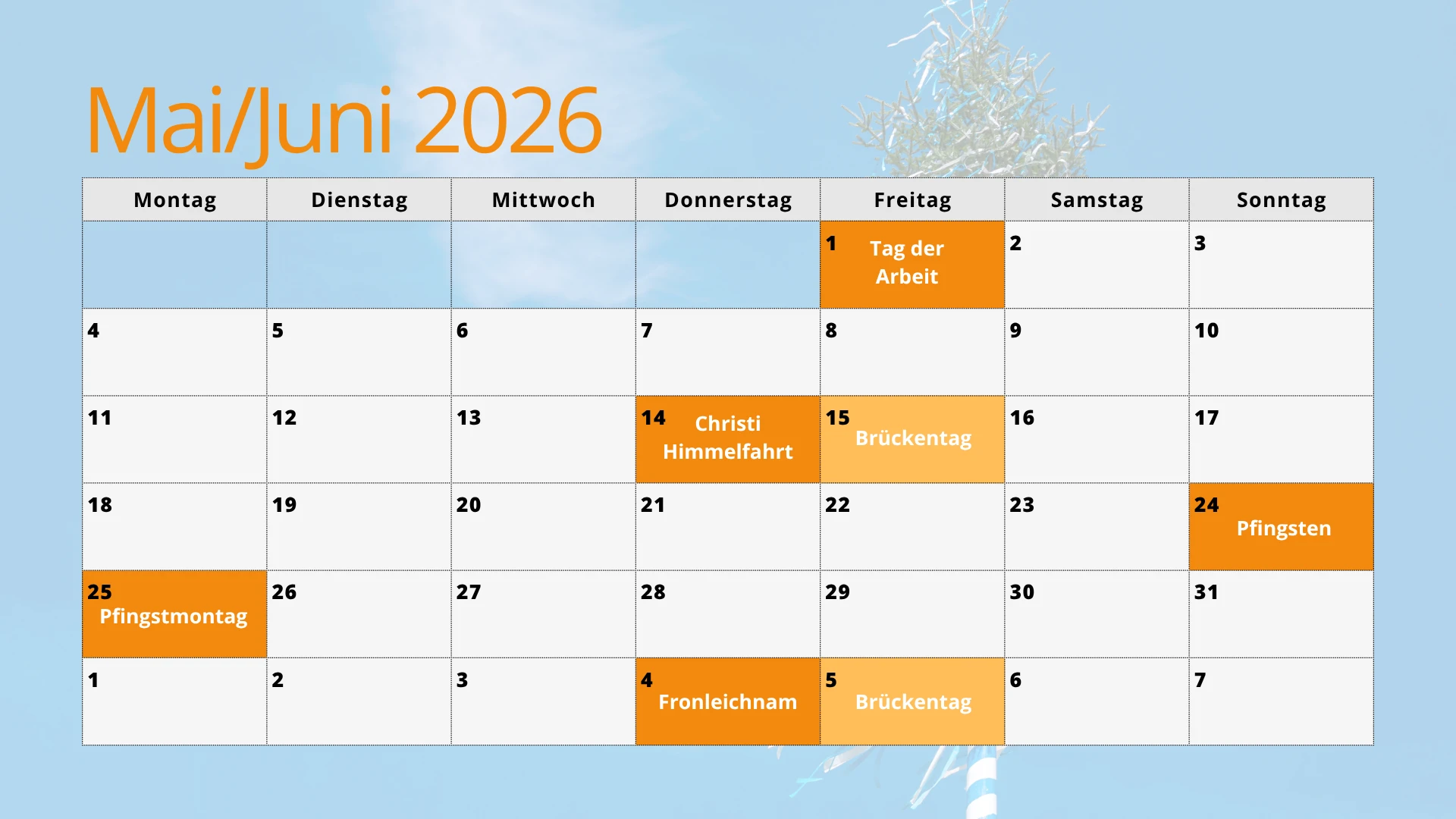 Mai/Juni 2026

| Montag | Dienstag | Mittwoch | Donnerstag | Freitag | Samstag | Sonntag |
|---|---|---|---|---|---|---|
| | | | | 1 Tag der Arbeit | 2 | 3 |
| 4 | 5 | 6 | 7 | 8 | 9 | 10 |
| 11 | 12 | 13 | 14 Christi Himmelfahrt | 15 Brückentag | 16 | 17 |
| 18 | 19 | 20 | 21 | 22 | 23 | 24 Pfingsten |
| 25 Pfingstmontag | 26 | 27 | 28 | 29 | 30 | 31 |
| 1 | 2 | 3 | 4 Fronleichnam | 5 Brückentag | 6 | 7 |